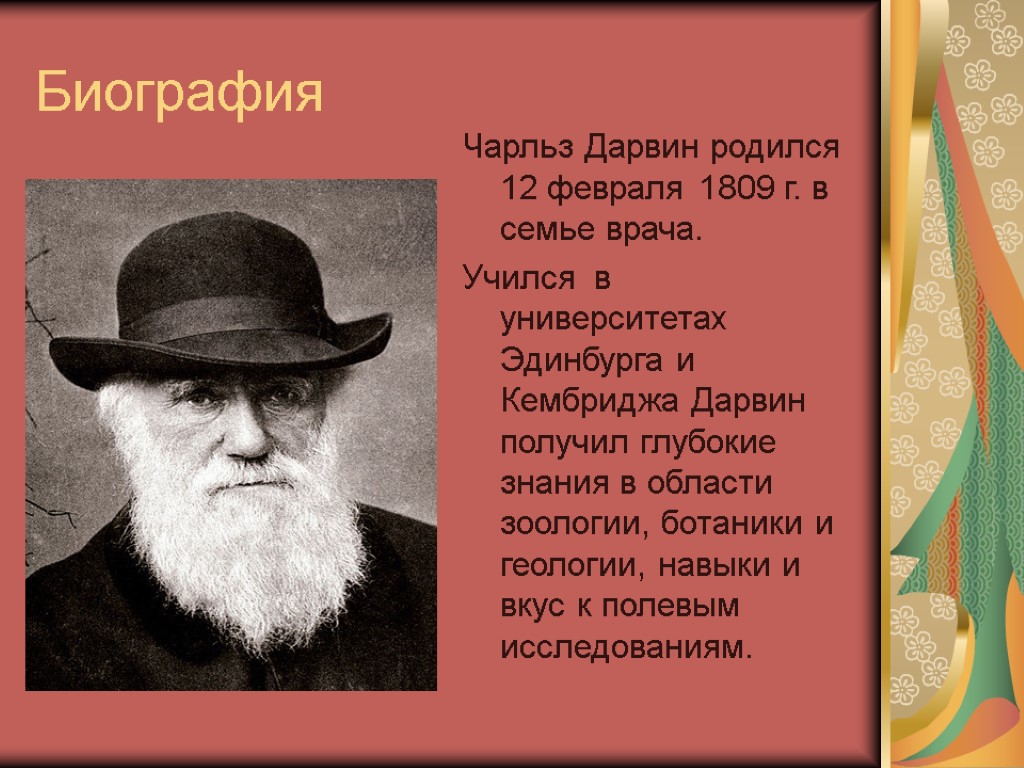 Биография

Чарльз Дарвин родился 12 февраля 1809 г. в семье врача.

Учился в университетах Эдинбурга и Кембриджа Дарвин получил глубокие знания в области зоологии, ботаники и геологии, навыки и вкус к полевым исследованиям.